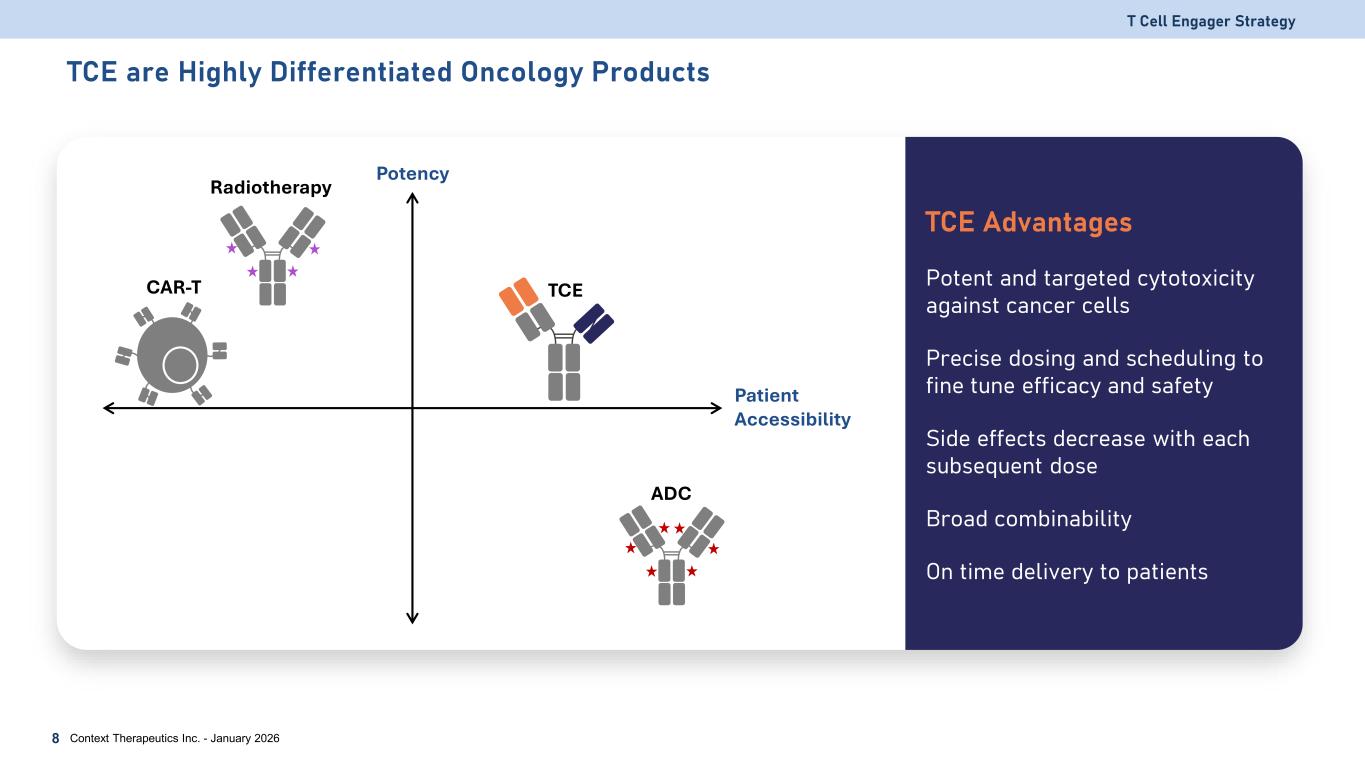 T Cell Engager Strategy

TCE are Highly Differentiated Oncology Products

Potency

Radiotherapy

CAR-T

TCE

Patient Accessibility

ADC

TCE Advantages

Potent and targeted cytotoxicity against cancer cells

Precise dosing and scheduling to fine tune efficacy and safety

Side effects decrease with each subsequent dose

Broad combinability

On time delivery to patients

8 Context Therapeutics Inc. - January 2026